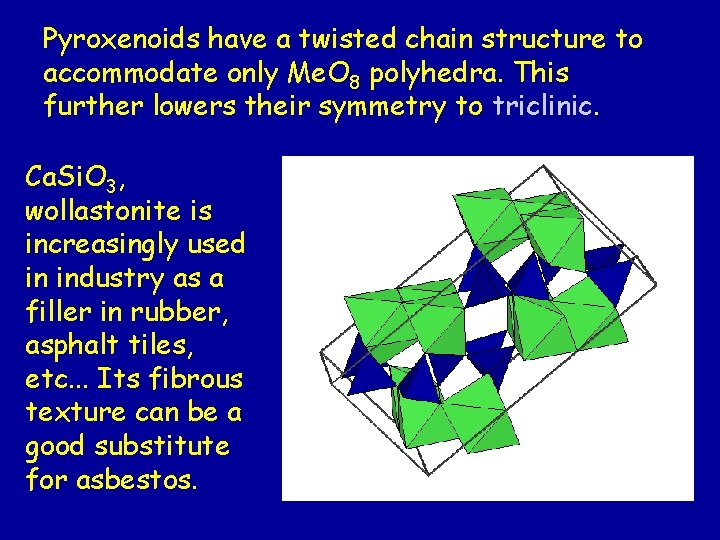 Pyroxenoids have a twisted chain structure to accommodate only $MeO_8$ polyhedra. This further lowers their symmetry to triclinic.

$CaSiO_3$, wollastonite is increasingly used in industry as a filler in rubber, asphalt tiles, etc... Its fibrous texture can be a good substitute for asbestos.